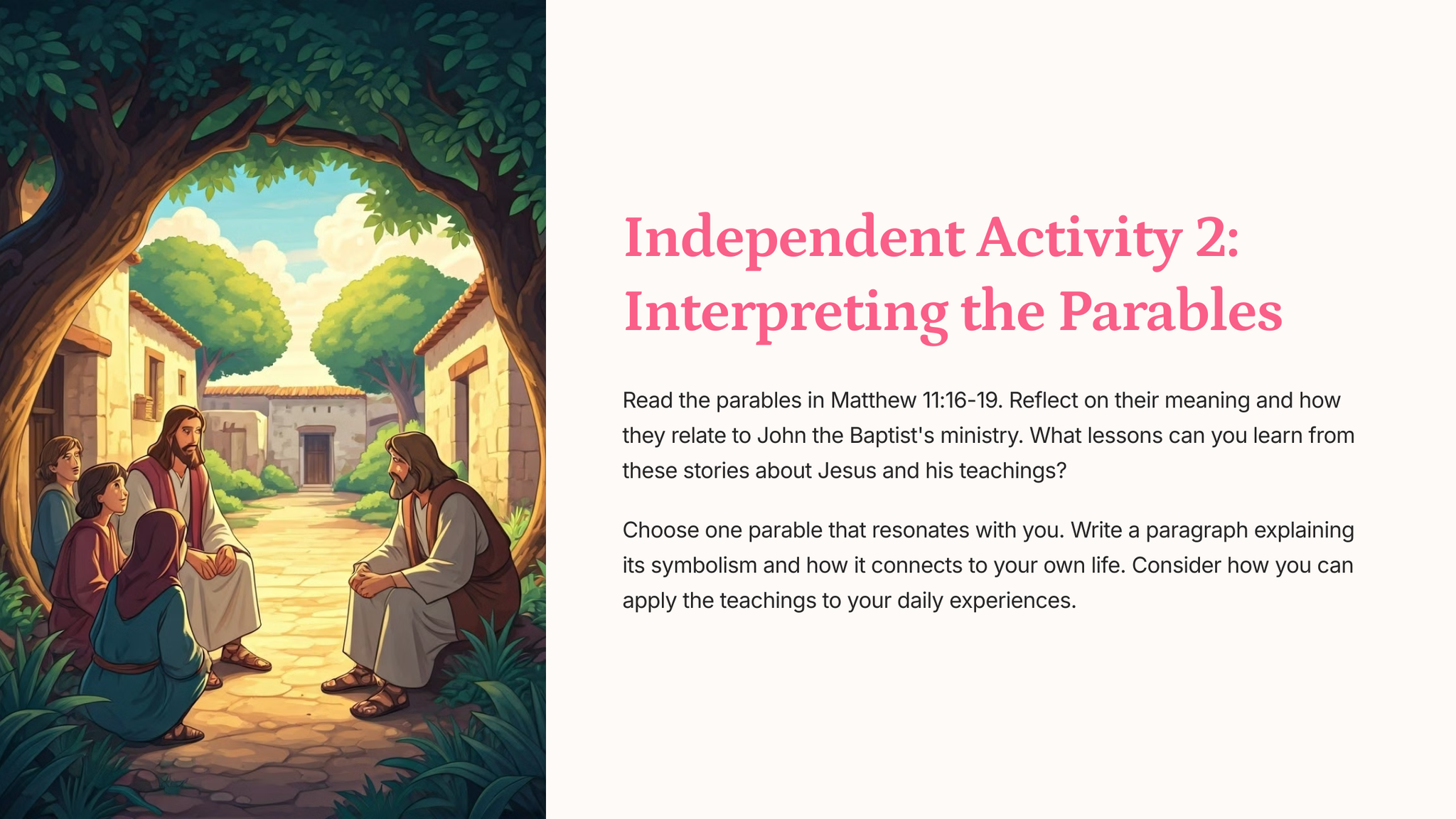 Independent Activity 2: Interpreting the Parables

Read the parables in Matthew 11:16-19. Reflect on their meaning and how they relate to John the Baptist's ministry. What lessons can you learn from these stories about Jesus and his teachings?

Choose one parable that resonates with you. Write a paragraph explaining its symbolism and how it connects to your own life. Consider how you can apply the teachings to your daily experiences.